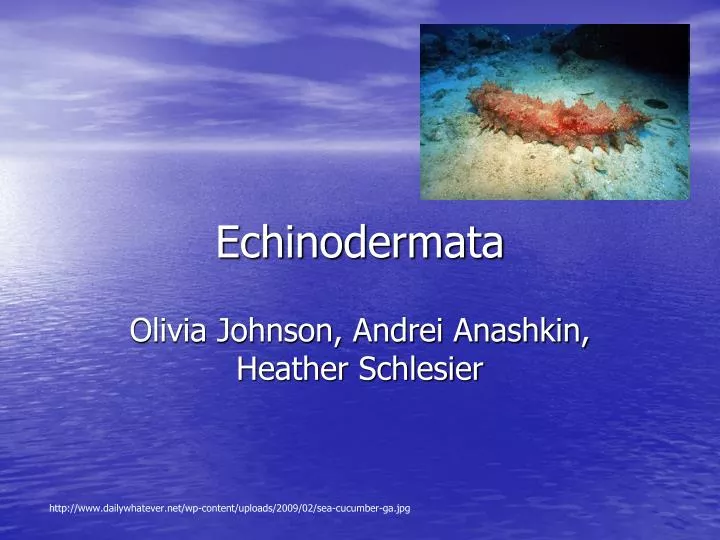 Echinodermata

Olivia Johnson, Andrei Anashkin, Heather Schlesier

http://www.dailywhatever.net/wp-content/uploads/2009/02/sea-cucumber-ga.jpg